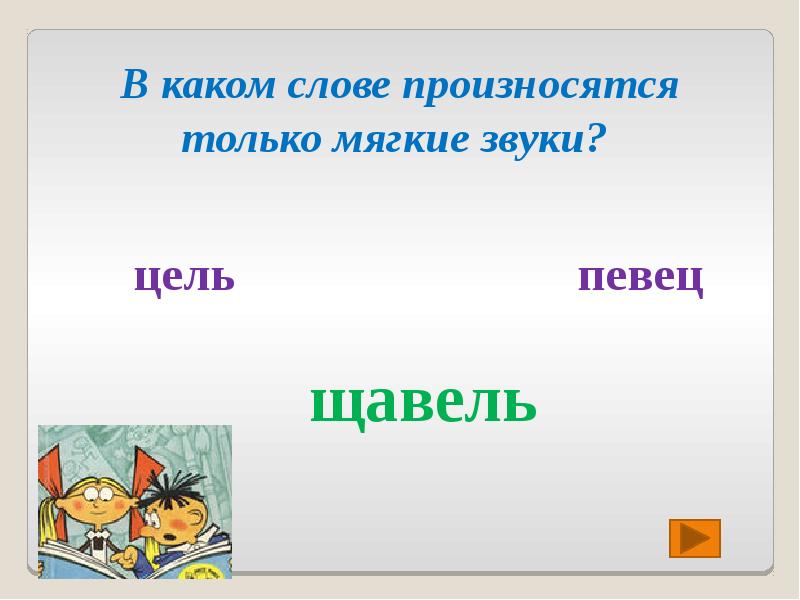 В каком слове произносятся только мягкие звуки?

цель

певец

щавель